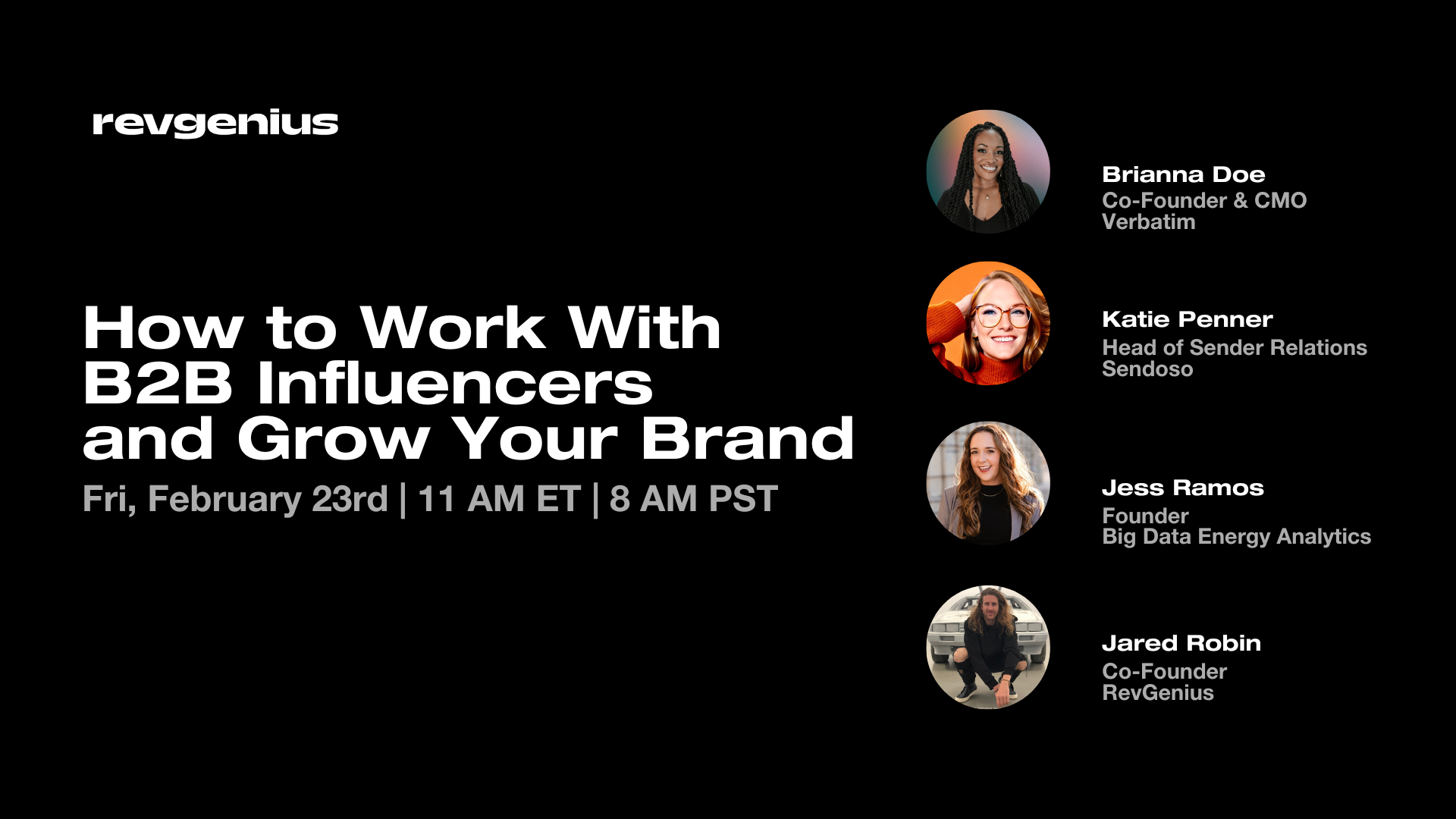 revgenius

How to Work With B2B Influencers and Grow Your Brand

Fri, February 23rd | 11 AM ET | 8 AM PST

Brianna Doe
Co-Founder & CMO
Verbatim

Katie Penner
Head of Sender Relations
Sendoso

Jess Ramos
Founder
Big Data Energy Analytics

Jared Robin
Co-Founder
RevGenius